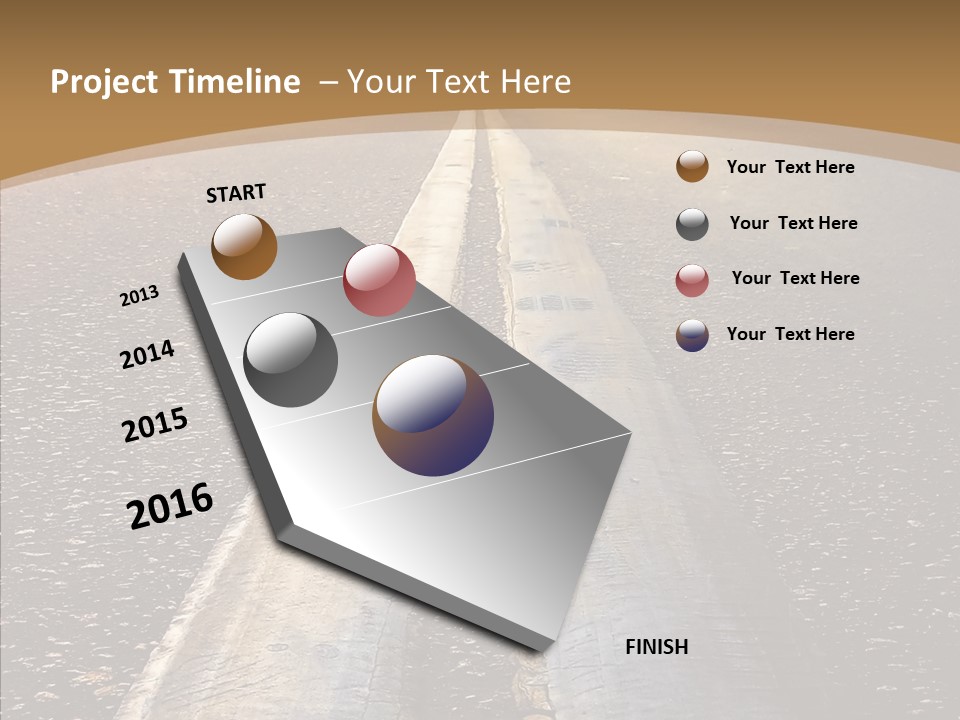 Project Timeline – Your Text Here

START

2013

2014

2015

2016

FINISH

Your Text Here

Your Text Here

Your Text Here

Your Text Here